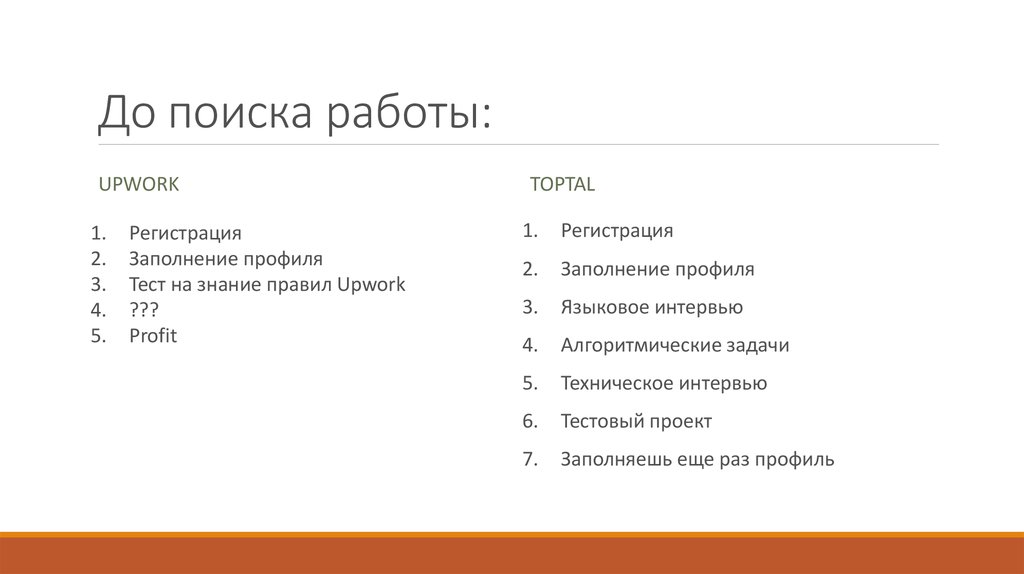 До поиска работы:

UPWORK

1. Регистрация
2. Заполнение профиля
3. Тест на знание правил Upwork
4. ???
5. Profit

TOPTAL

1. Регистрация
2. Заполнение профиля
3. Языковое интервью
4. Алгоритмические задачи
5. Техническое интервью
6. Тестовый проект
7. Заполняешь еще раз профиль